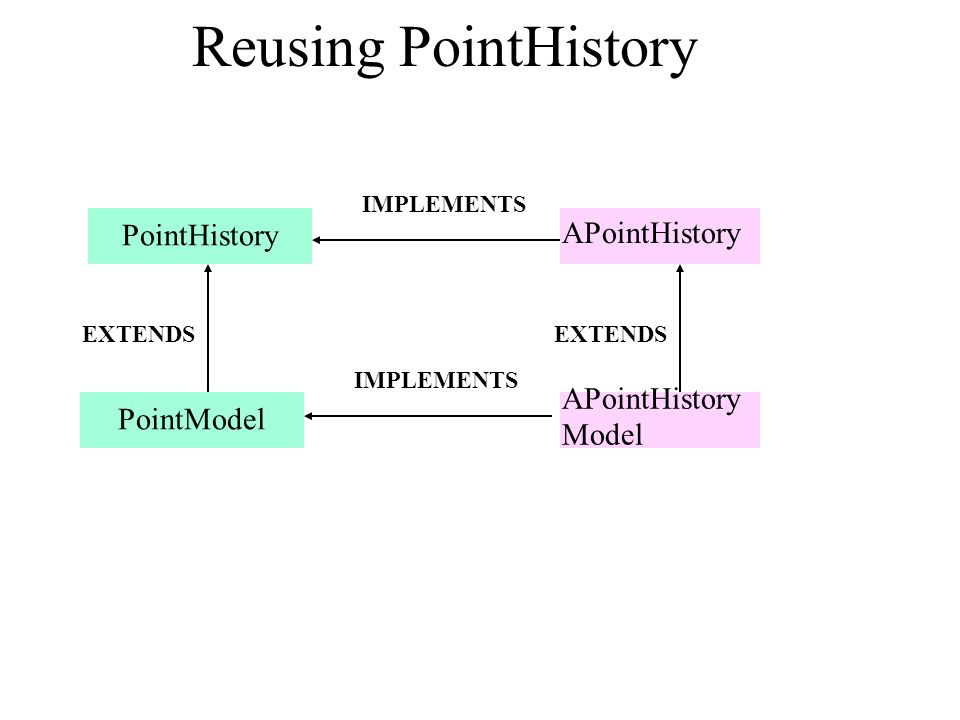 Reusing PointHistory

IMPLEMENTS

PointHistory

APointHistory

EXTENDS

EXTENDS

IMPLEMENTS

PointModel

APointHistory Model